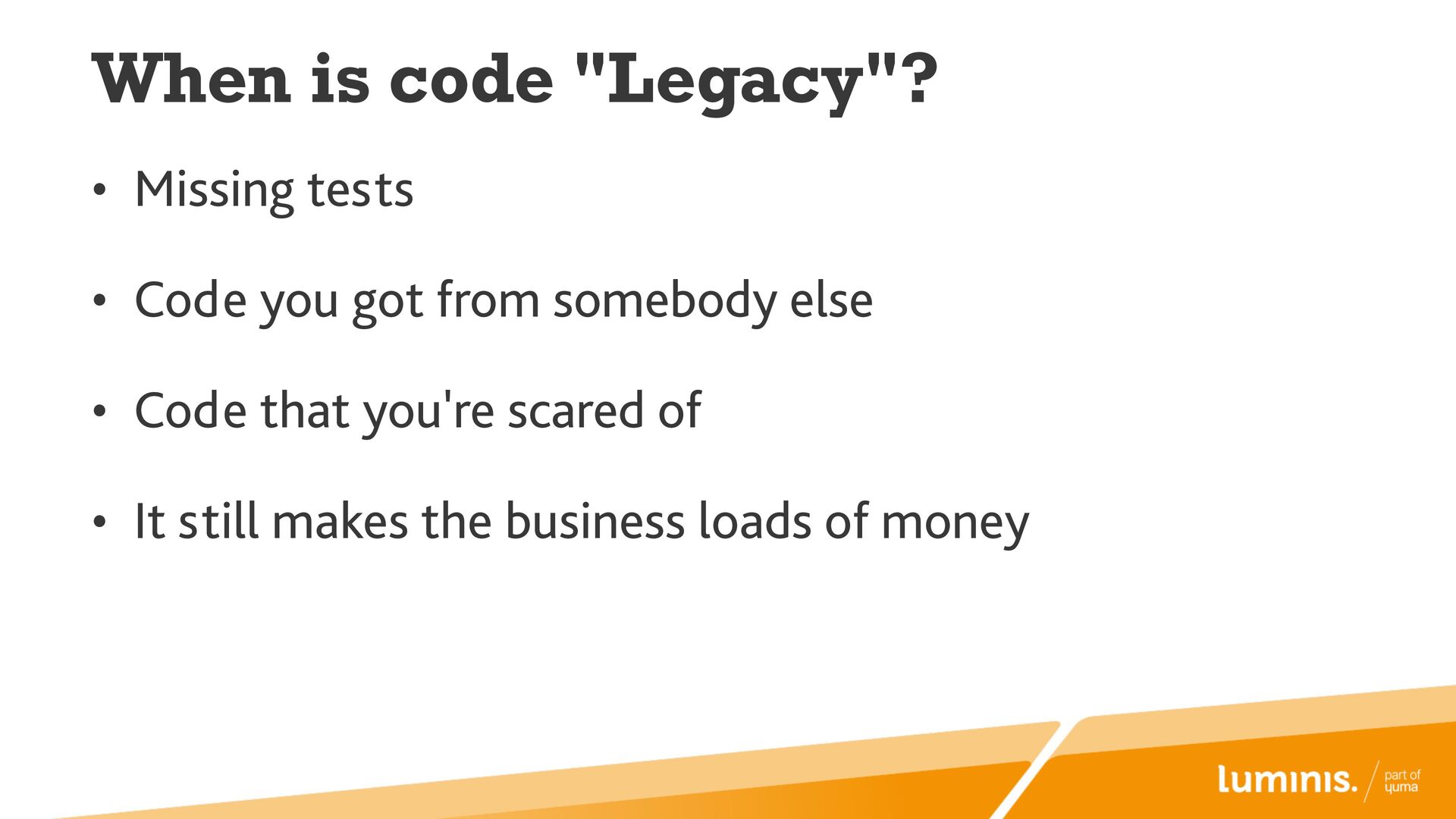 When is code "Legacy"?

• Missing tests

• Code you got from somebody else

• Code that you're scared of

• It still makes the business loads of money

luminis. part of yuma